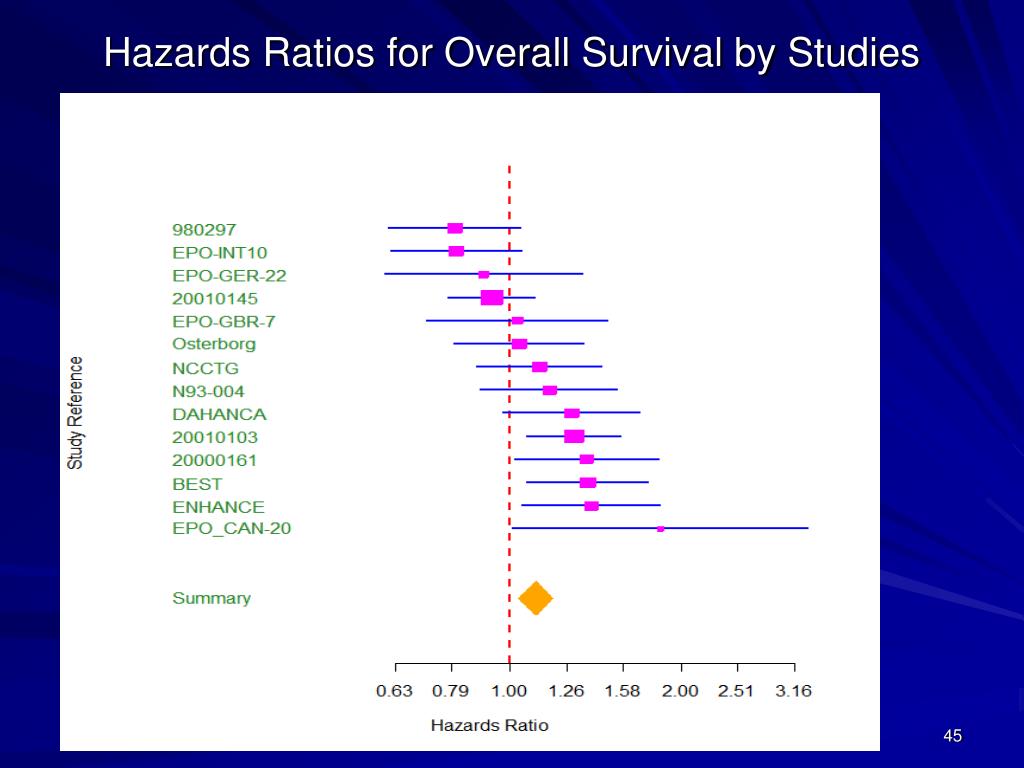 Hazards Ratios for Overall Survival by Studies

Study Reference

980297
EPO-INT10
EPO-GER-22
20010145
EPO-GBR-7
Osterborg
NCCTG
N93-004
DAHANCA
20010103
20000161
BEST
ENHANCE
EPO_CAN-20

Summary

0.63 0.79 1.00 1.26 1.58 2.00 2.51 3.16

Hazards Ratio

45